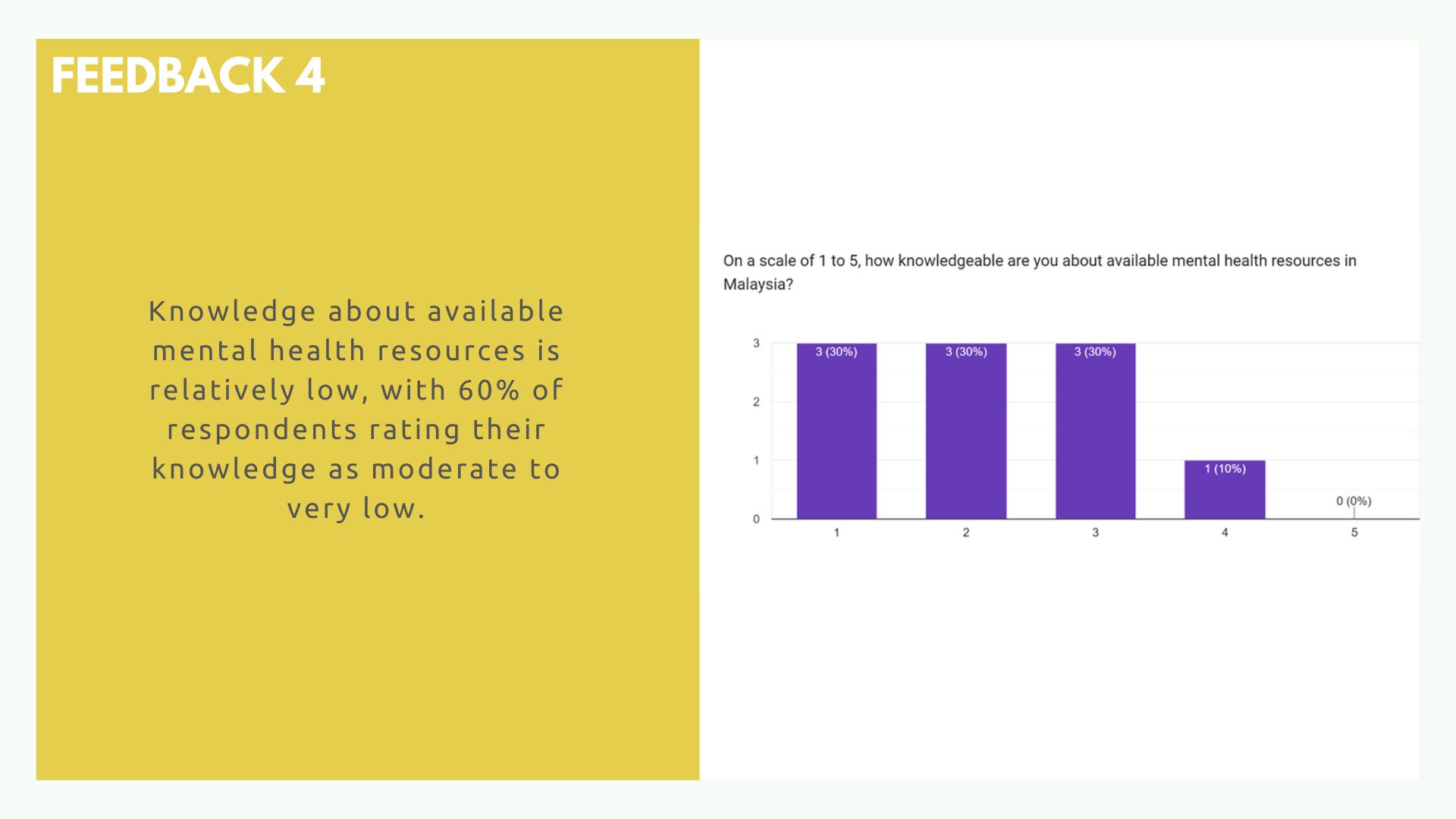 FEEDBACK 4

Knowledge about available mental health resources is relatively low, with 60% of respondents rating their knowledge as moderate to very low.

On a scale of 1 to 5, how knowledgeable are you about available mental health resources in Malaysia?

3
2
1
0

3 (30%)
3 (30%)
3 (30%)
1 (10%)
0 (0%)

1
2
3
4
5